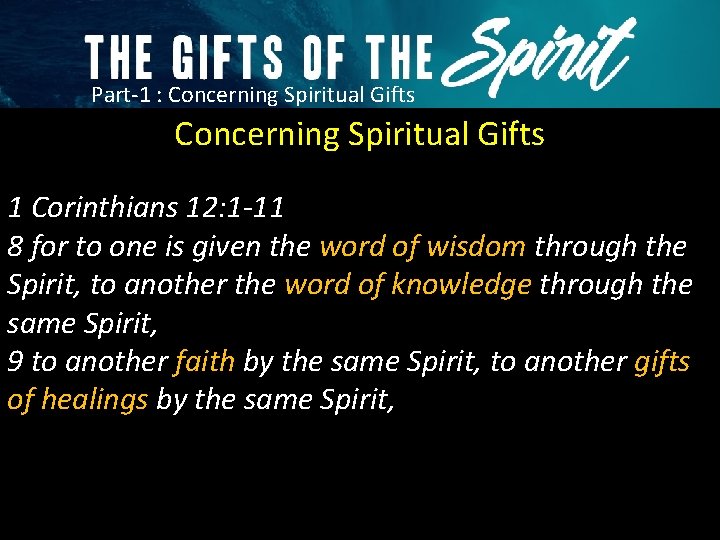 THE GIFTS OF THE Spirit
Part-1 : Concerning Spiritual Gifts

Concerning Spiritual Gifts

1 Corinthians 12:1-11
8 for to one is given the word of wisdom through the Spirit, to another the word of knowledge through the same Spirit,
9 to another faith by the same Spirit, to another gifts of healings by the same Spirit,